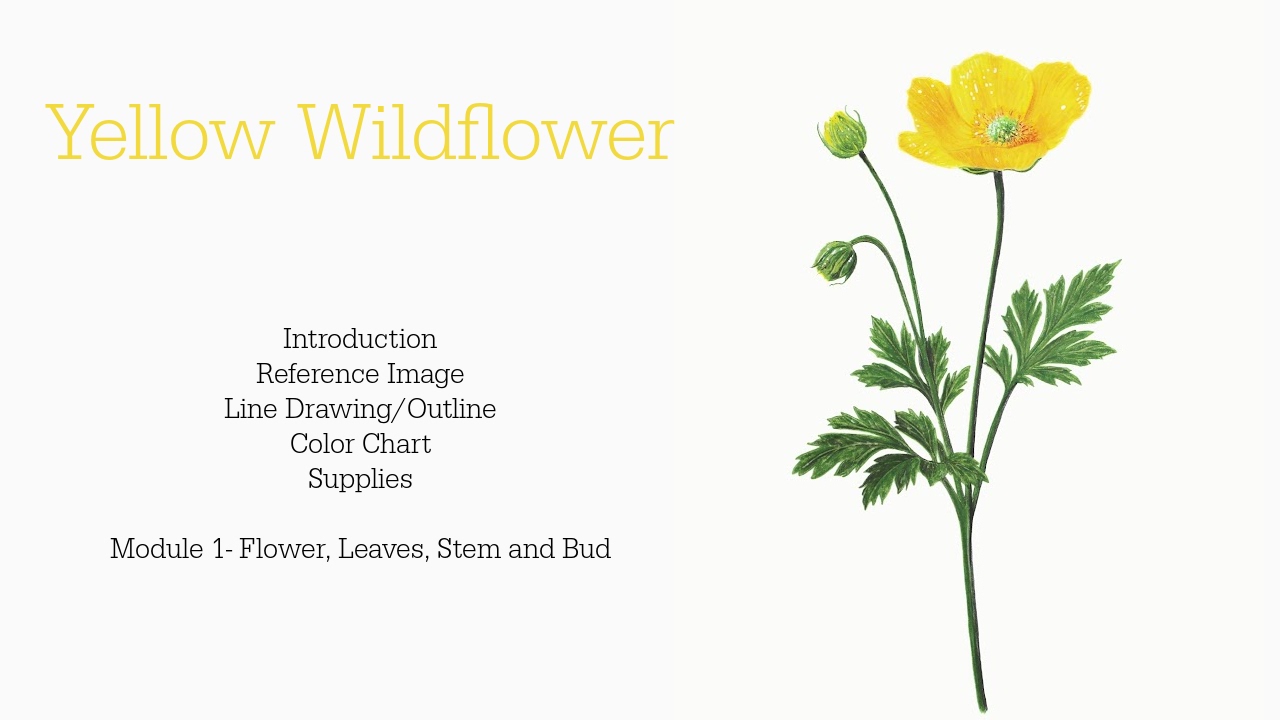 Yellow Wildflower

Introduction
Reference Image
Line Drawing/Outline
Color Chart
Supplies

Module 1- Flower, Leaves, Stem and Bud